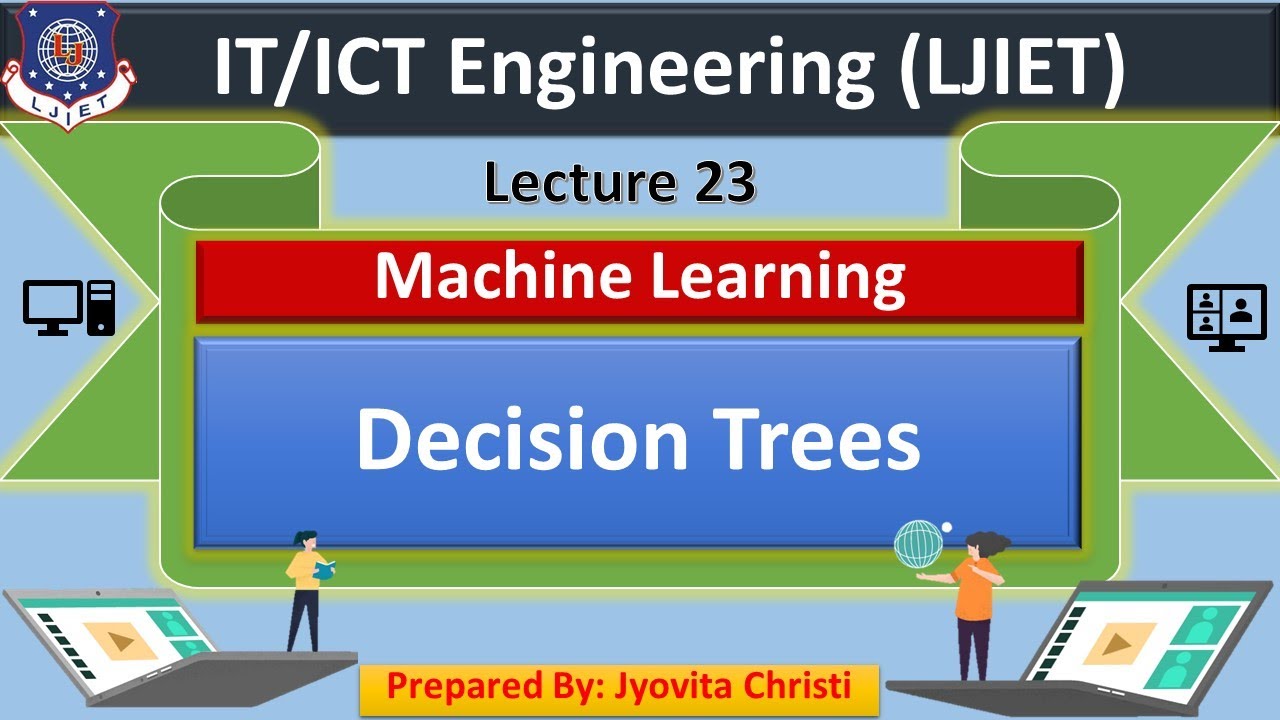 LJ
LJIET

IT/ICT Engineering (LJIET)

Lecture 23

Machine Learning

Decision Trees

Prepared By: Jyovita Christi